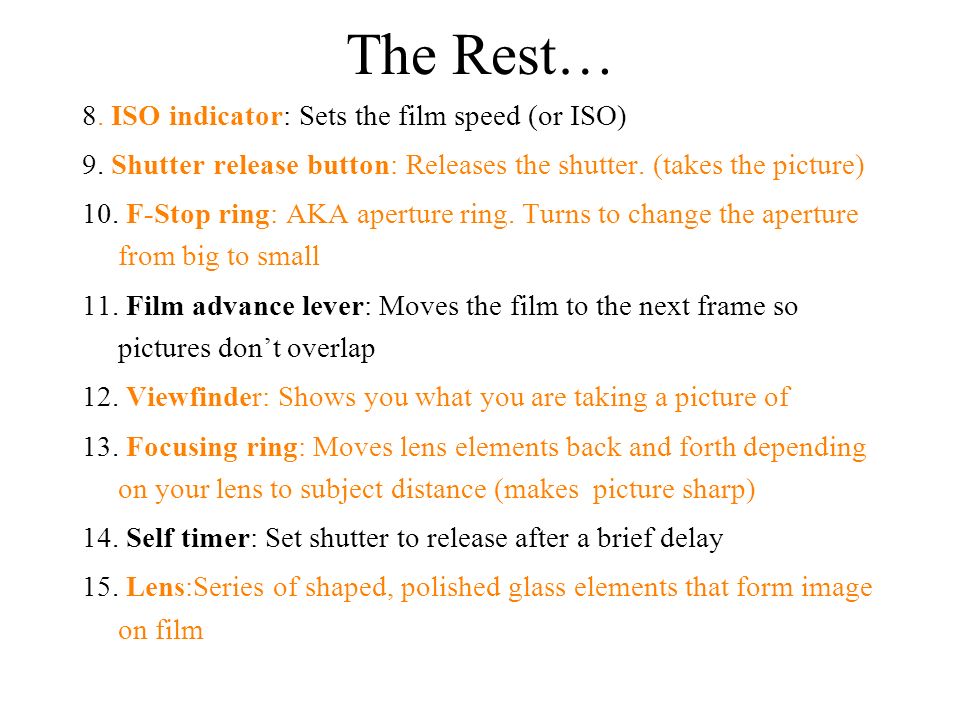 The Rest…

8. ISO indicator: Sets the film speed (or ISO)

9. Shutter release button: Releases the shutter. (takes the picture)

10. F-Stop ring: AKA aperture ring. Turns to change the aperture from big to small

11. Film advance lever: Moves the film to the next frame so pictures don't overlap

12. Viewfinder: Shows you what you are taking a picture of

13. Focusing ring: Moves lens elements back and forth depending on your lens to subject distance (makes picture sharp)

14. Self timer: Set shutter to release after a brief delay

15. Lens:Series of shaped, polished glass elements that form image on film